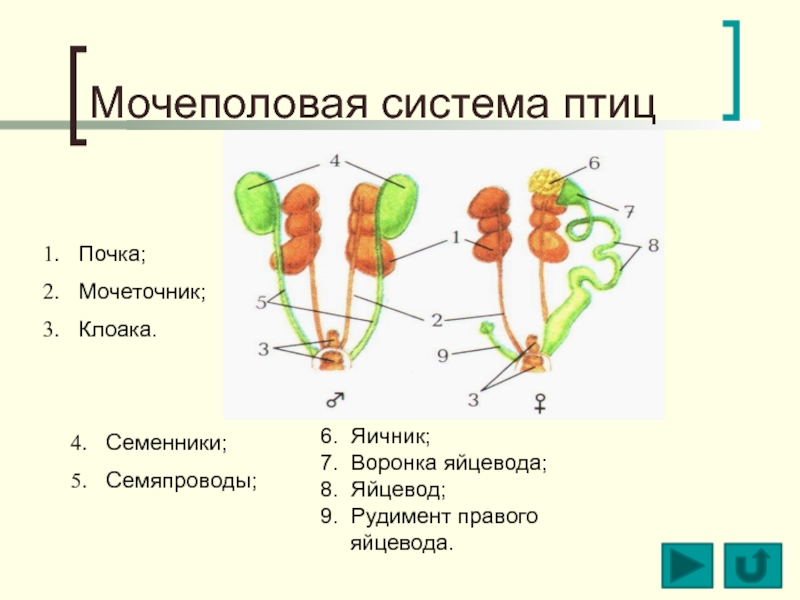 Мочеполовая система птиц

4
6
7
1
8
5
2
3
9
3
♂
♀

1. Почка;
2. Мочеточник;
3. Клоака.

4. Семенники;
5. Семяпроводы;

6. Яичник;
7. Воронка яйцевода;
8. Яйцевод;
9. Рудимент правого яйцевода.